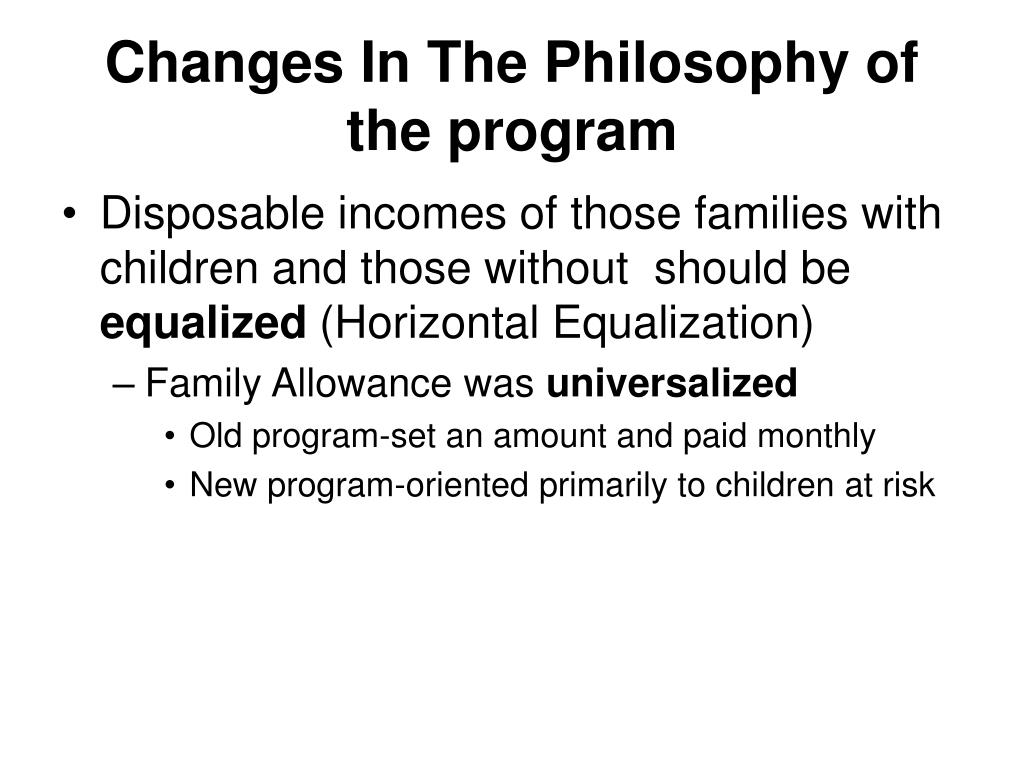 Changes In The Philosophy of the program

• Disposable incomes of those families with children and those without should be equalized (Horizontal Equalization)
– Family Allowance was universalized
• Old program-set an amount and paid monthly
• New program-oriented primarily to children at risk